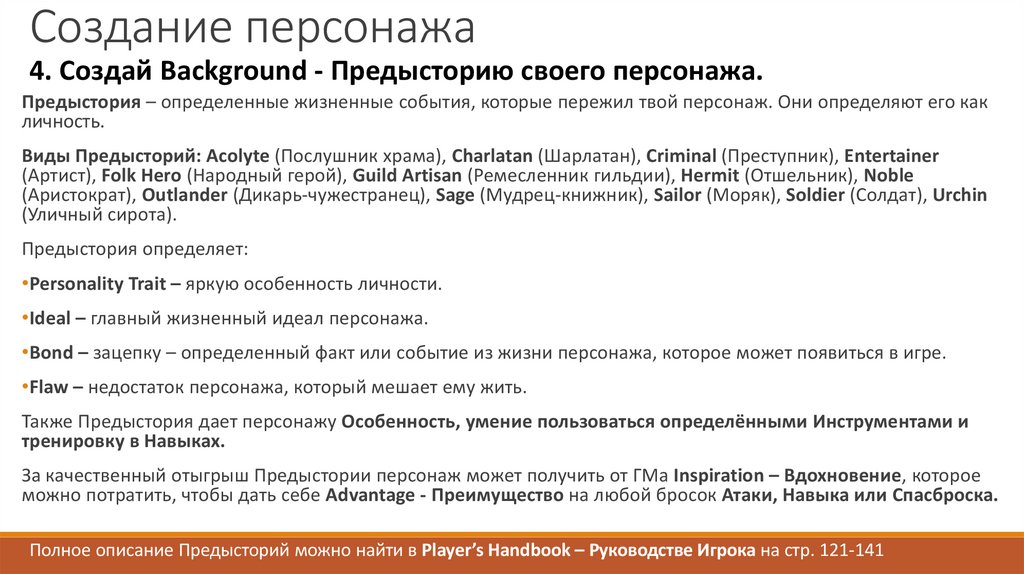 Создание персонажа

4. Создай Background - Предысторию своего персонажа.

Предыстория – определенные жизненные события, которые пережил твой персонаж. Они определяют его как личность.

Виды Предысторий: Acolyte (Послушник храма), Charlatan (Шарлатан), Criminal (Преступник), Entertainer (Артист), Folk Hero (Народный герой), Guild Artisan (Ремесленник гильдии), Hermit (Отшельник), Noble (Аристократ), Outlander (Дикарь-чужестранец), Sage (Мудрец-книжник), Sailor (Моряк), Soldier (Солдат), Urchin (Уличный сирота).

Предыстория определяет:

•Personality Trait – яркую особенность личности.

•Ideal – главный жизненный идеал персонажа.

•Bond – зацепку – определенный факт или событие из жизни персонажа, которое может появиться в игре.

•Flaw – недостаток персонажа, который мешает ему жить.

Также Предыстория дает персонажу Особенность, умение пользоваться определёнными Инструментами и тренировку в Навыках.

За качественный отыгрыш Предыстории персонаж может получить от ГМа Inspiration – Вдохновение, которое можно потратить, чтобы дать себе Advantage - Преимущество на любой бросок Атаки, Навыка или Спасброска.

Полное описание Предысторий можно найти в Player's Handbook – Руководстве Игрока на стр. 121-141